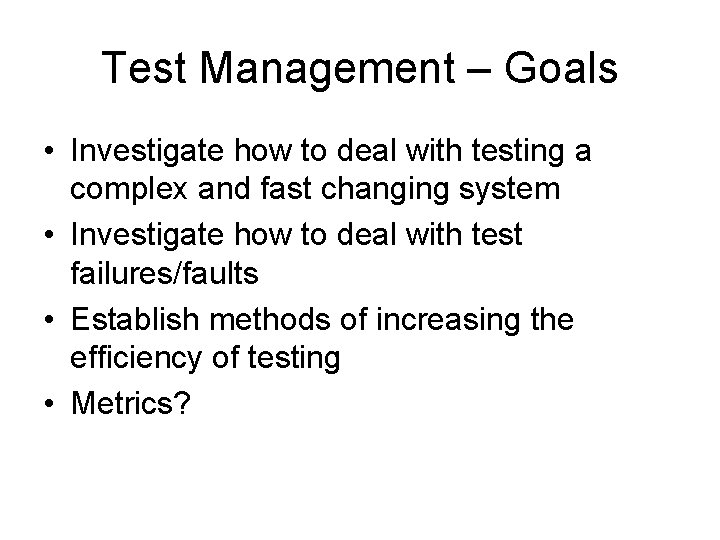 Test Management – Goals

• Investigate how to deal with testing a complex and fast changing system
• Investigate how to deal with test failures/faults
• Establish methods of increasing the efficiency of testing
• Metrics?